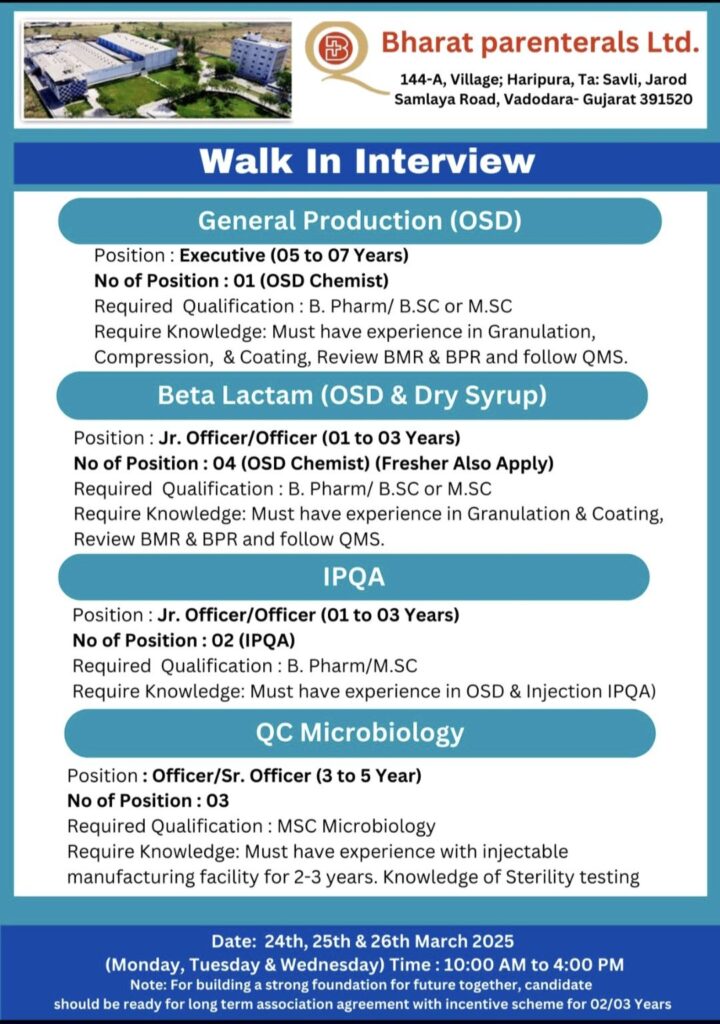 Bharat parenterals Ltd.
144-A, Village; Haripura, Ta: Savli, Jarod Samlaya Road, Vadodara- Gujarat 391520

Walk In Interview

General Production (OSD)
Position : Executive (05 to 07 Years)
No of Position : 01 (OSD Chemist)
Required Qualification : B. Pharm/ B.SC or M.SC
Require Knowledge: Must have experience in Granulation, Compression, & Coating, Review BMR & BPR and follow QMS.

Beta Lactam (OSD & Dry Syrup)
Position : Jr. Officer/Officer (01 to 03 Years)
No of Position : 04 (OSD Chemist) (Fresher Also Apply)
Required Qualification : B. Pharm/ B.SC or M.SC
Require Knowledge: Must have experience in Granulation & Coating, Review BMR & BPR and follow QMS.

IPQA
Position : Jr. Officer/Officer (01 to 03 Years)
No of Position : 02 (IPQA)
Required Qualification : B. Pharm/M.SC
Require Knowledge: Must have experience in OSD & Injection IPQA)

QC Microbiology
Position : Officer/Sr. Officer (3 to 5 Year)
No of Position : 03
Required Qualification : MSC Microbiology
Require Knowledge: Must have experience with injectable manufacturing facility for 2-3 years. Knowledge of Sterility testing

Date: 24th, 25th & 26th March 2025
(Monday, Tuesday & Wednesday) Time : 10:00 AM to 4:00 PM
Note: For building a strong foundation for future together, candidate should be ready for long term association agreement with incentive scheme for 02/03 Years